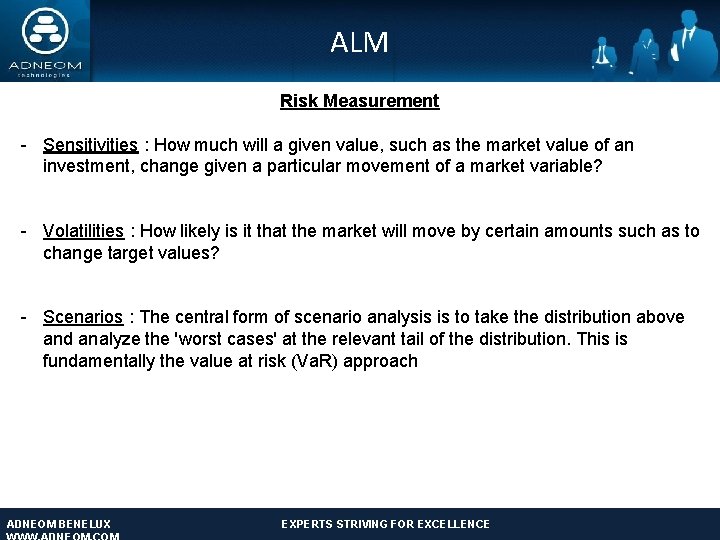 ADNEOM
technologies

ALM

Risk Measurement

- Sensitivities : How much will a given value, such as the market value of an investment, change given a particular movement of a market variable?

- Volatilities : How likely is it that the market will move by certain amounts such as to change target values?

- Scenarios : The central form of scenario analysis is to take the distribution above and analyze the 'worst cases' at the relevant tail of the distribution. This is fundamentally the value at risk (VaR) approach

ADNEOM BENELUX
WWW.ADNEOM.COM

EXPERTS STRIVING FOR EXCELLENCE